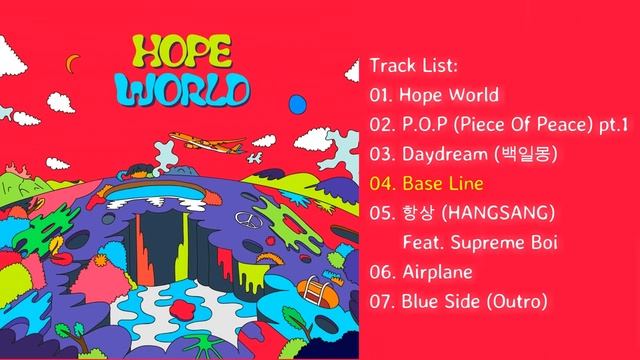 HOPE WORLD

Track List:
01. Hope World
02. P.O.P (Piece Of Peace) pt.1
03. Daydream (백일몽)
04. Base Line
05. 항상 (HANGSANG) Feat. Supreme Boi
06. Airplane
07. Blue Side (Outro)